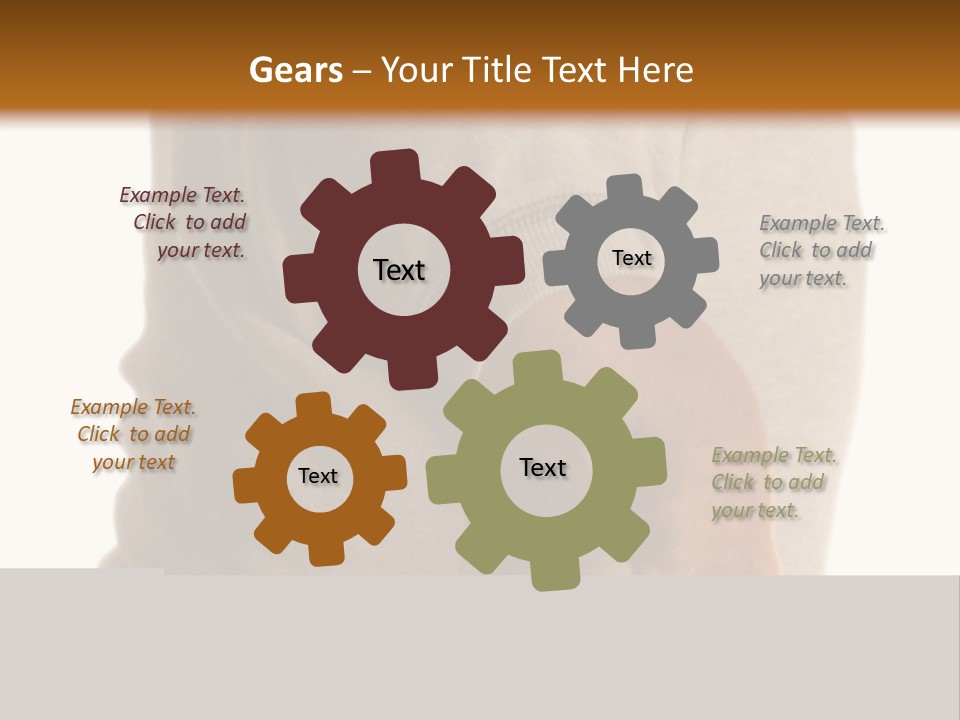 Gears – Your Title Text Here

Example Text. Click to add your text.

Text

Text

Example Text. Click to add your text.

Example Text. Click to add your text

Text

Text

Example Text. Click to add your text.